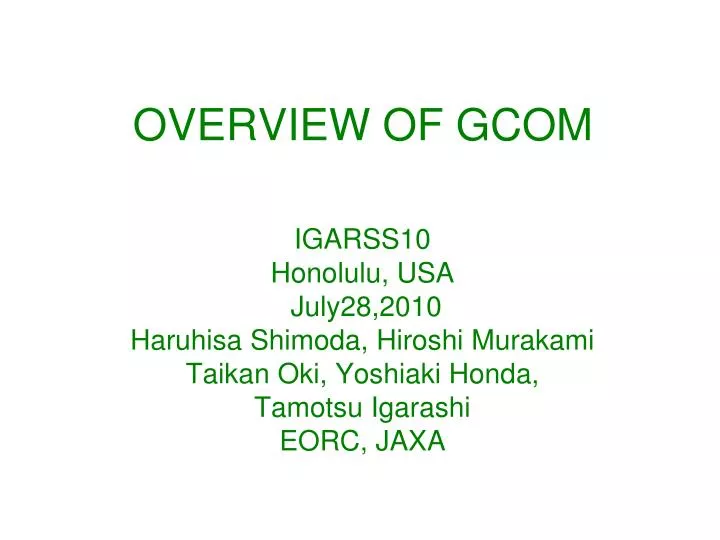 OVERVIEW OF GCOM

IGARSS10
Honolulu, USA
July28,2010
Haruhisa Shimoda, Hiroshi Murakami
Taikan Oki, Yoshiaki Honda,
Tamotsu Igarashi
EORC, JAXA